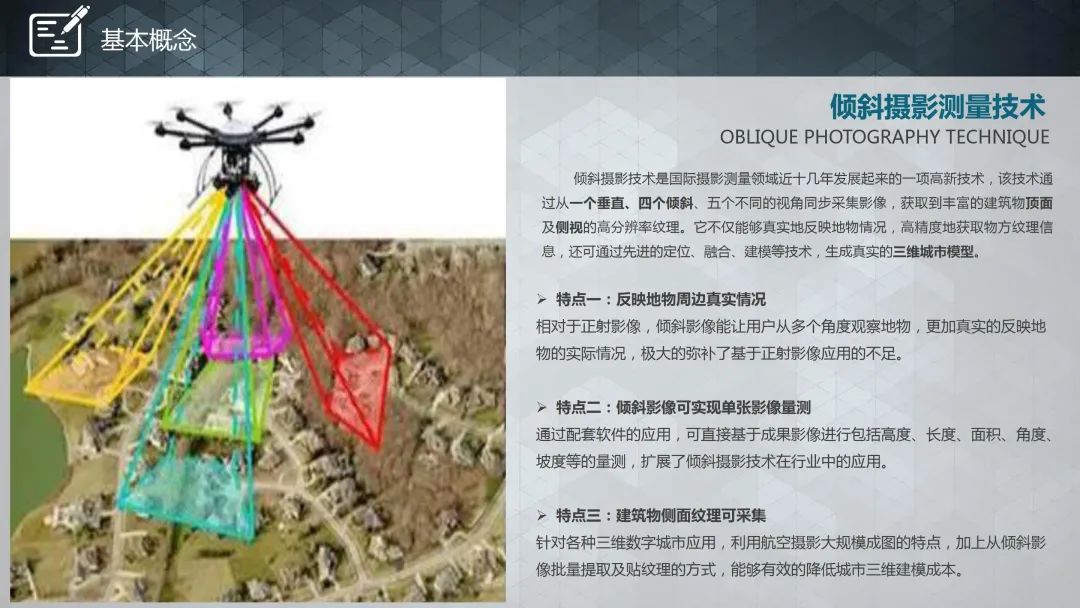 基本概念

倾斜摄影测量技术
OBLIQUE PHOTOGRAPHY TECHNIQUE

倾斜摄影技术是国际摄影测量领域近十几年发展起来的一项高新技术，该技术通过从一个垂直、四个倾斜、五个不同的视角同步采集影像，获取到丰富的建筑物顶面及侧视的高分辨率纹理。它不仅能够真实地反映地物情况，高精度地获取物方纹理信息，还可通过先进的定位、融合、建模等技术，生成真实的三维城市模型。

➢ 特点一：反映地物周边真实情况
相对于正射影像，倾斜影像能让用户从多个角度观察地物，更加真实的反映地物的实际情况，极大的弥补了基于正射影像应用的不足。

➢ 特点二：倾斜影像可实现单张影像量测
通过配套软件的应用，可直接基于成果影像进行包括高度、长度、面积、角度、坡度等的量测，扩展了倾斜摄影技术在行业中的应用。

➢ 特点三：建筑物侧面纹理可采集
针对各种三维数字城市应用，利用航空摄影大规模成图的特点，加上从倾斜影像批量提取及贴纹理的方式，能够有效的降低城市三维建模成本。